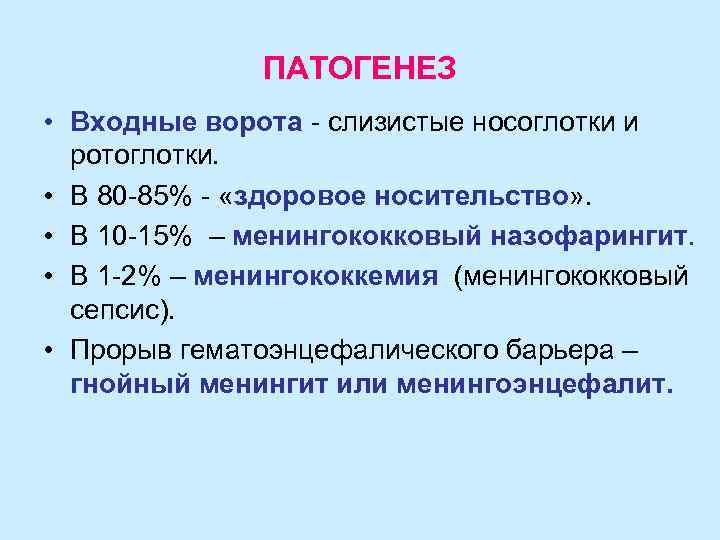 ПАТОГЕНЕЗ

• Входные ворота - слизистые носоглотки и ротоглотки.
• В 80-85% - «здоровое носительство».
• В 10-15% – менингококковый назофарингит.
• В 1-2% – менингококкемия (менингококковый сепсис).
• Прорыв гематоэнцефалического барьера – гнойный менингит или менингоэнцефалит.